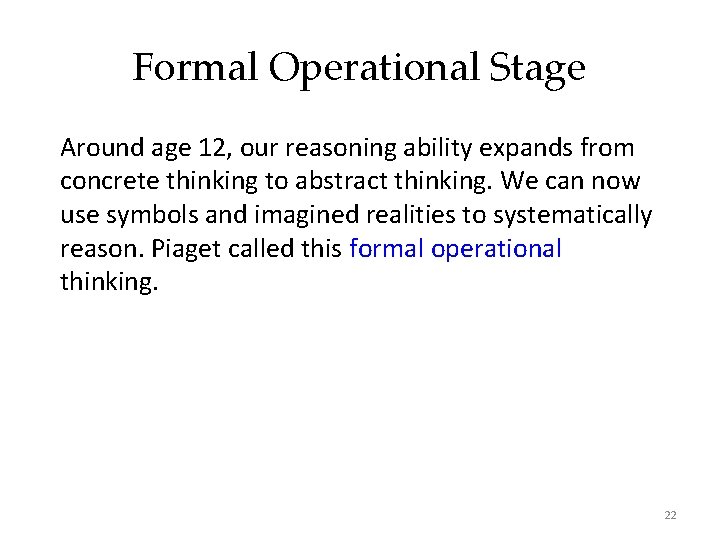 Formal Operational Stage

Around age 12, our reasoning ability expands from concrete thinking to abstract thinking. We can now use symbols and imagined realities to systematically reason. Piaget called this formal operational thinking.

22